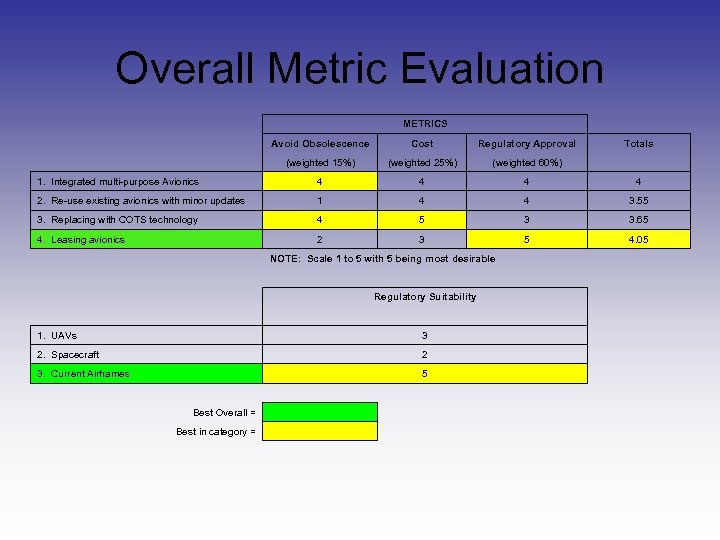 Overall Metric Evaluation

| | METRICS | | | |
|---|---|---|---|---|
| | Avoid Obsolescence (weighted 15%) | Cost (weighted 25%) | Regulatory Approval (weighted 60%) | Totals |
| 1. Integrated multi-purpose Avionics | 4 | 4 | 4 | 4 |
| 2. Re-use existing avionics with minor updates | 1 | 4 | 4 | 3.55 |
| 3. Replacing with COTS technology | 4 | 5 | 3 | 3.65 |
| 4. Leasing avionics | 2 | 3 | 5 | 4.05 |

NOTE: Scale 1 to 5 with 5 being most desirable

| | Regulatory Suitability |
|---|---|
| 1. UAVs | 3 |
| 2. Spacecraft | 2 |
| 3. Current Airframes | 5 |

Best Overall =

Best in category =